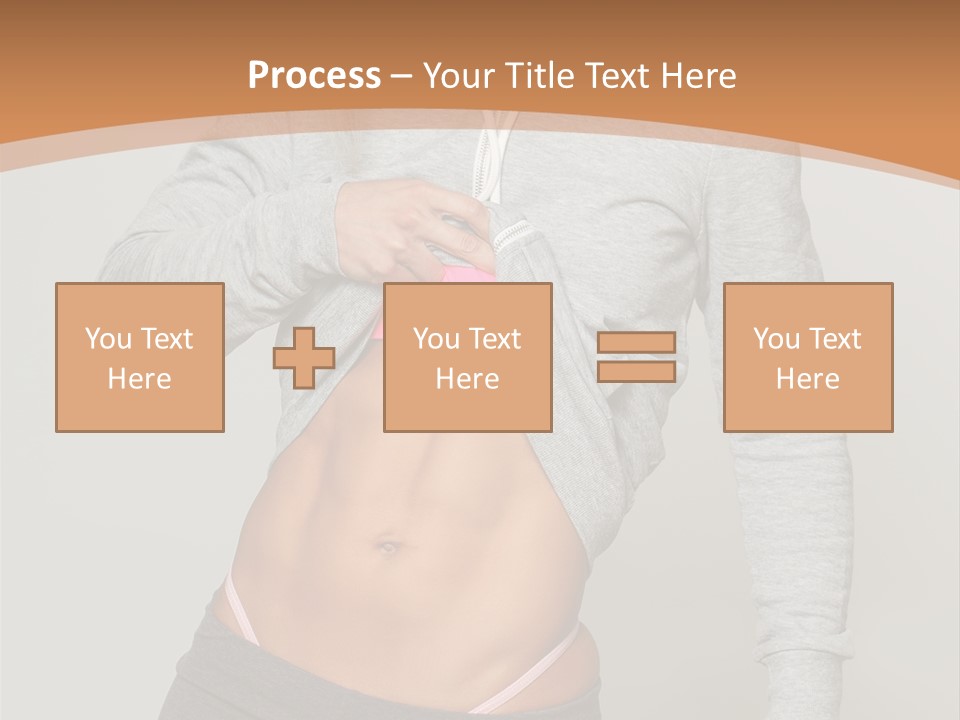 Process – Your Title Text Here

You Text Here

You Text Here

You Text Here